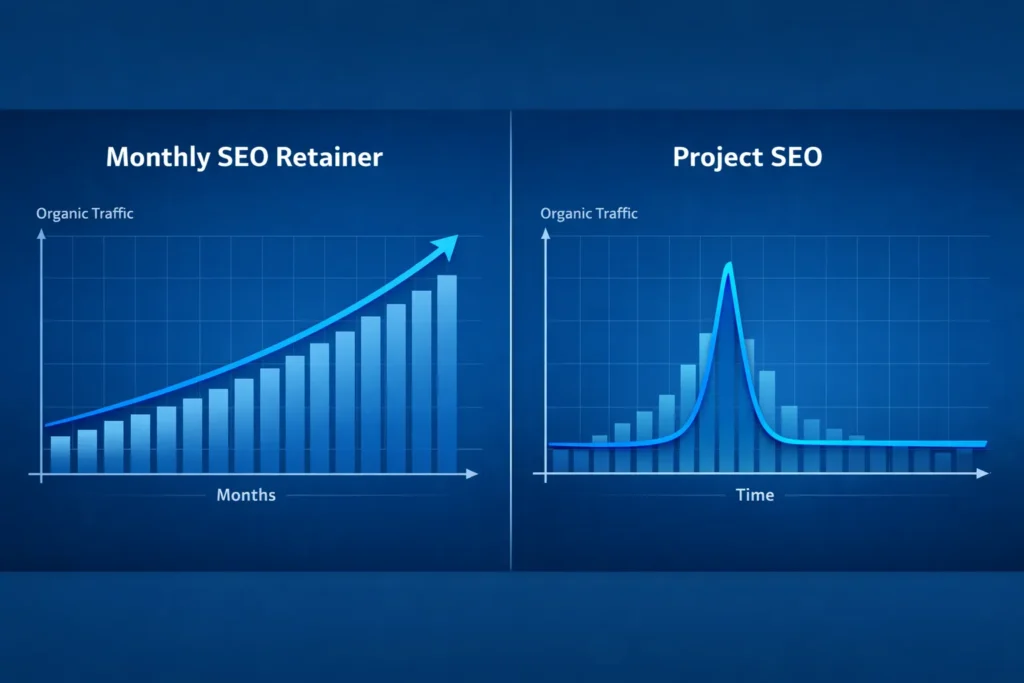 Monthly SEO Retainer

Organic Traffic

Months

Project SEO

Organic Traffic

Time